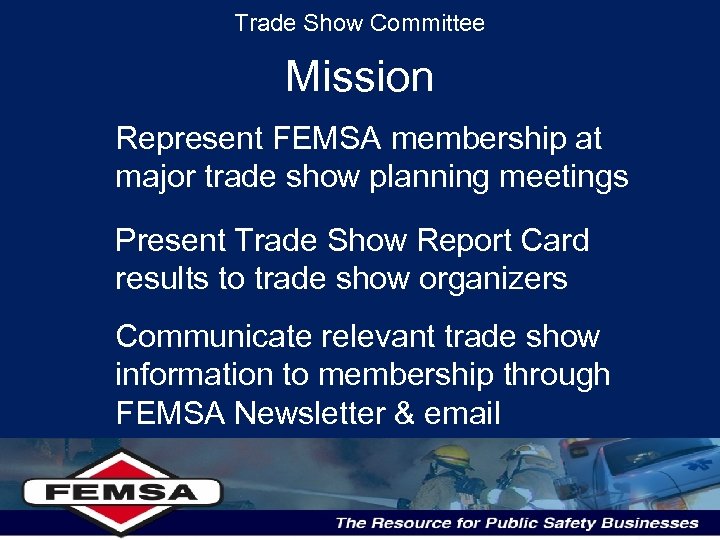 Trade Show Committee

Mission

Represent FEMSA membership at major trade show planning meetings

Present Trade Show Report Card results to trade show organizers

Communicate relevant trade show information to membership through FEMSA Newsletter & email

FEMSA

The Resource for Public Safety Businesses